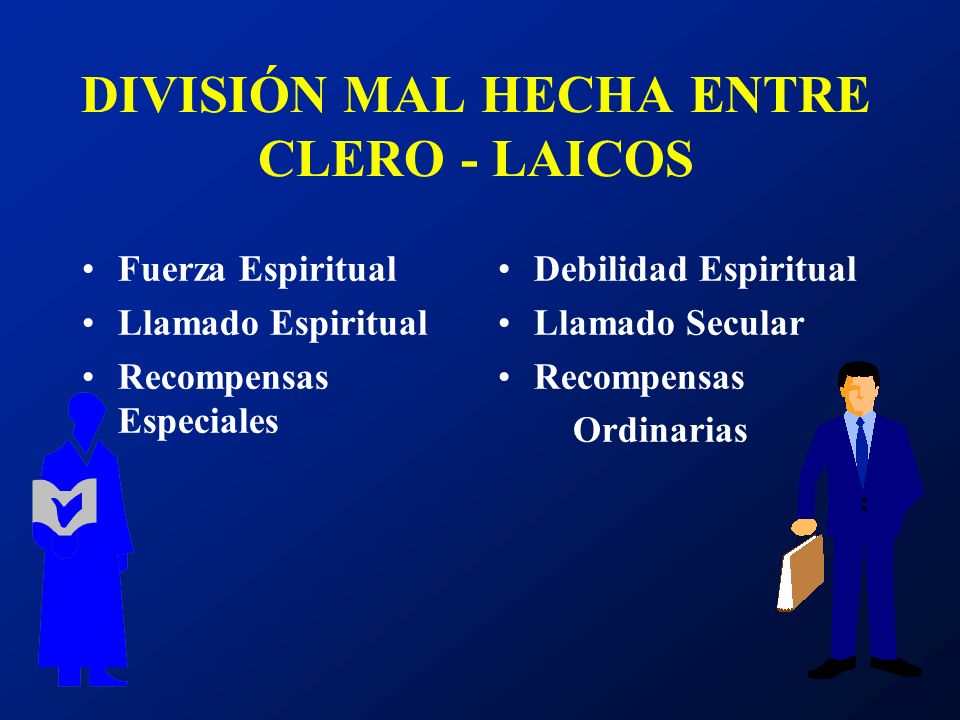 DIVISIÓN MAL HECHA ENTRE CLERO - LAICOS

• Fuerza Espiritual
• Llamado Espiritual
• Recompensas Especiales

• Debilidad Espiritual
• Llamado Secular
• Recompensas Ordinarias